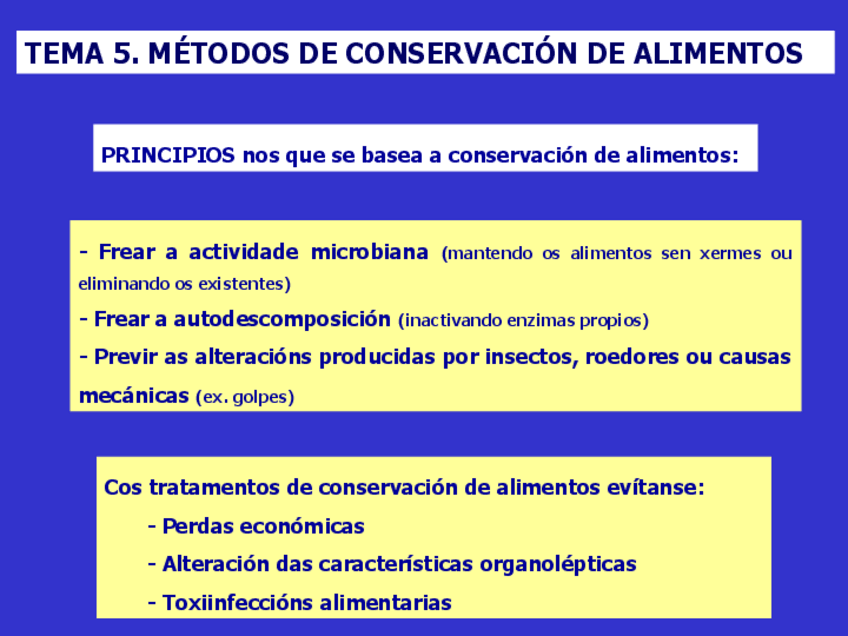 TEMA 5. MÉTODOS DE CONSERVACIÓN DE ALIMENTOS

PRINCIPIOS nos que se basea a conservación de alimentos:

- Frear a actividade microbiana (mantendo os alimentos sen xermes ou eliminando os existentes)

- Frear a autodescomposición (inactivando enzimas propios)

- Previr as alteracións producidas por insectos, roedores ou causas mecánicas (ex. golpes)

Cos tratamentos de conservación de alimentos evítanse:

- Perdas económicas

- Alteración das características organolépticas

- Toxiinfeccións alimentarias